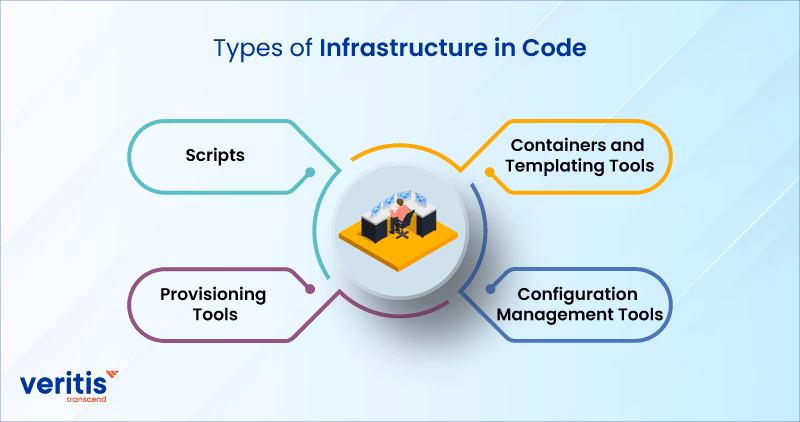 Types of Infrastructure in Code

Scripts

Containers and Templating Tools

Provisioning Tools

Configuration Management Tools

veritis
transcend